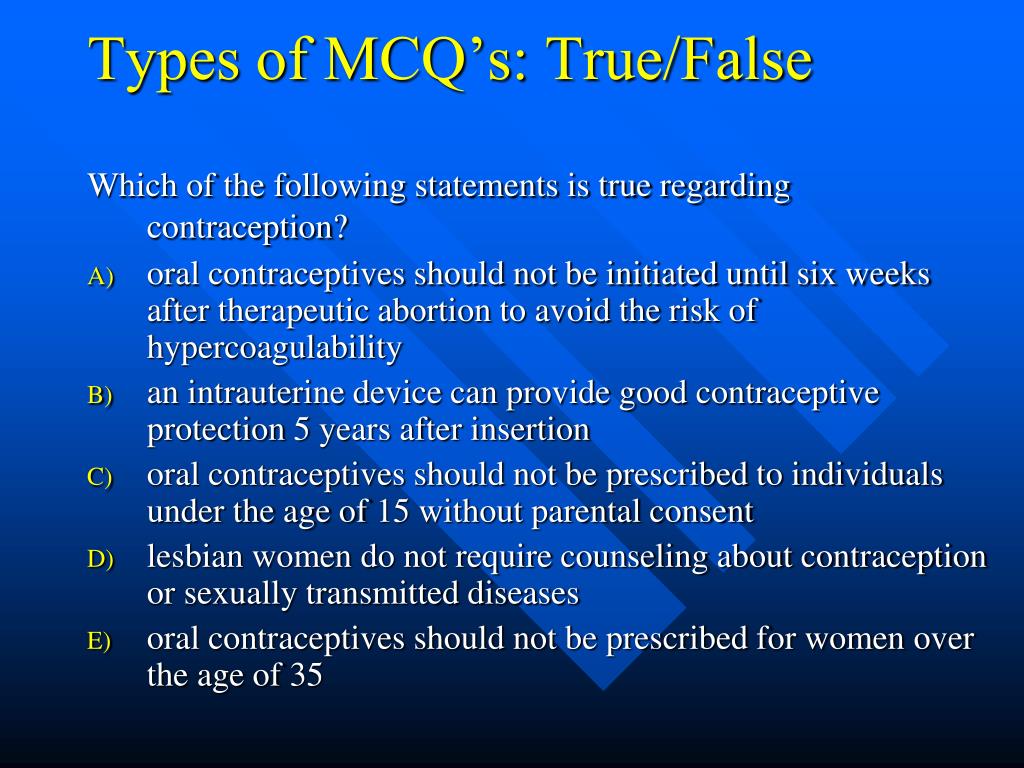 Types of MCQ's: True/False

Which of the following statements is true regarding contraception?

A) oral contraceptives should not be initiated until six weeks after therapeutic abortion to avoid the risk of hypercoagulability

B) an intrauterine device can provide good contraceptive protection 5 years after insertion

C) oral contraceptives should not be prescribed to individuals under the age of 15 without parental consent

D) lesbian women do not require counseling about contraception or sexually transmitted diseases

E) oral contraceptives should not be prescribed for women over the age of 35